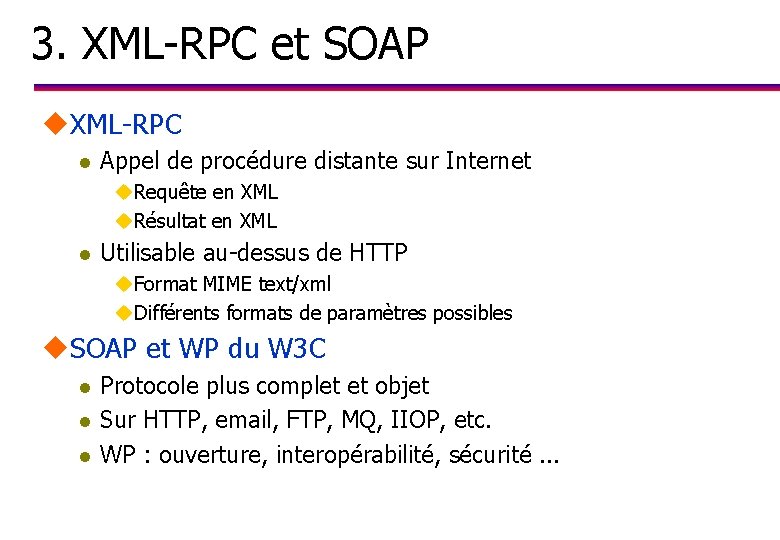 3. XML-RPC et SOAP

XML-RPC

Appel de procédure distante sur Internet

Requête en XML

Résultat en XML

Utilisable au-dessus de HTTP

Format MIME text/xml

Différents formats de paramètres possibles

SOAP et WP du W3C

Protocole plus complet et objet

Sur HTTP, email, FTP, MQ, IIOP, etc.

WP : ouverture, interopérabilité, sécurité ...